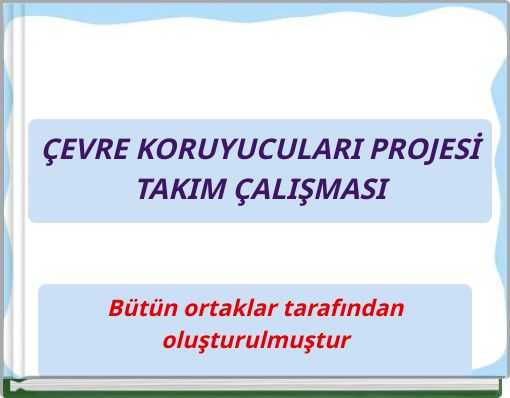 ÇEVRE KORUYUCULARI PROJESİ TAKIM ÇALIŞMASI

Bütün ortaklar tarafından oluşturulmuştur